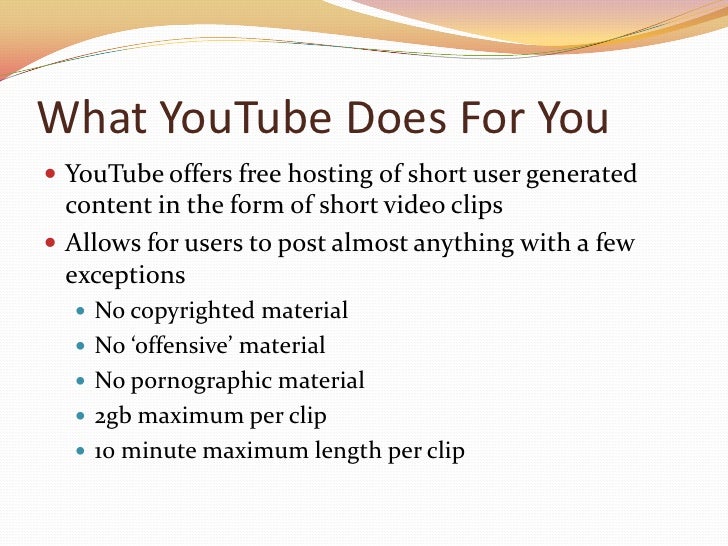 What YouTube Does For You

- YouTube offers free hosting of short user generated content in the form of short video clips
- Allows for users to post almost anything with a few exceptions
  - No copyrighted material
  - No ‘offensive’ material
  - No pornographic material
  - 2gb maximum per clip
  - 10 minute maximum length per clip